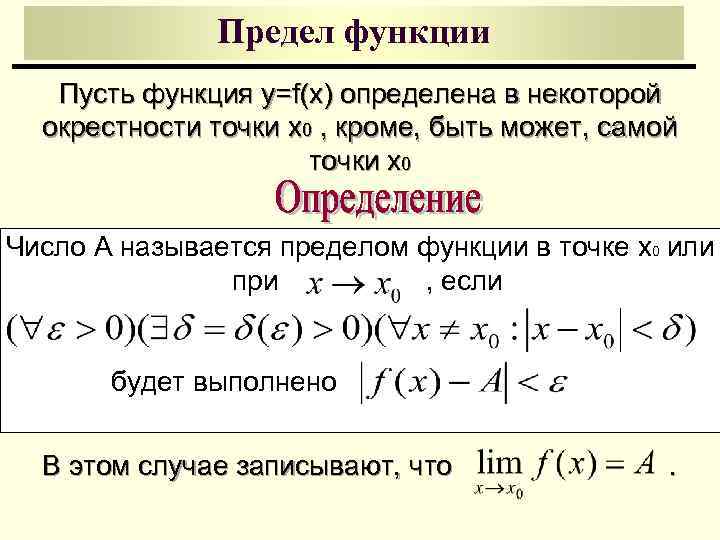 Предел функции

Пусть функция y=f(x) определена в некоторой окрестности точки $x_0$ , кроме, быть может, самой точки $x_0$

Определение

Число А называется пределом функции в точке $x_0$ или при $x \to x_0$ , если

$(\forall \varepsilon > 0)(\exists \delta = \delta(\varepsilon) > 0)(\forall x \neq x_0 : |x - x_0| < \delta)$

будет выполнено $|f(x) - A| < \varepsilon$

В этом случае записывают, что $\lim_{x \to x_0} f(x) = A$ .